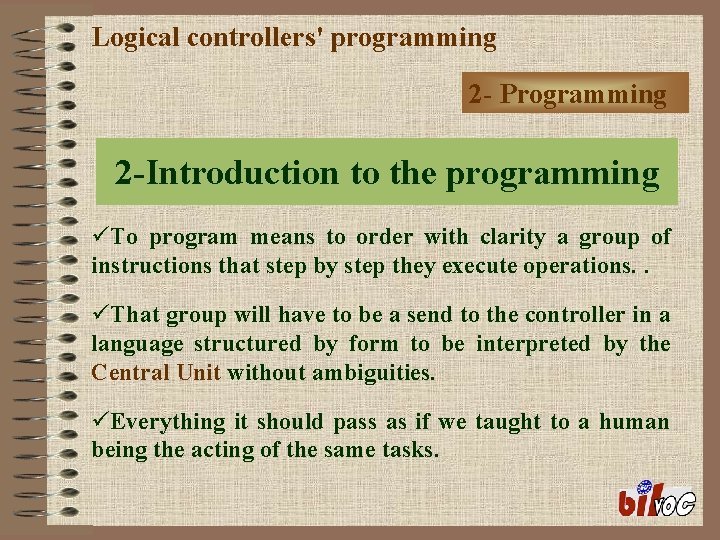 Logical controllers' programming

2- Programming

2-Introduction to the programming

✓To program means to order with clarity a group of instructions that step by step they execute operations. .

✓That group will have to be a send to the controller in a language structured by form to be interpreted by the Central Unit without ambiguities.

✓Everything it should pass as if we taught to a human being the acting of the same tasks.

bilvoc